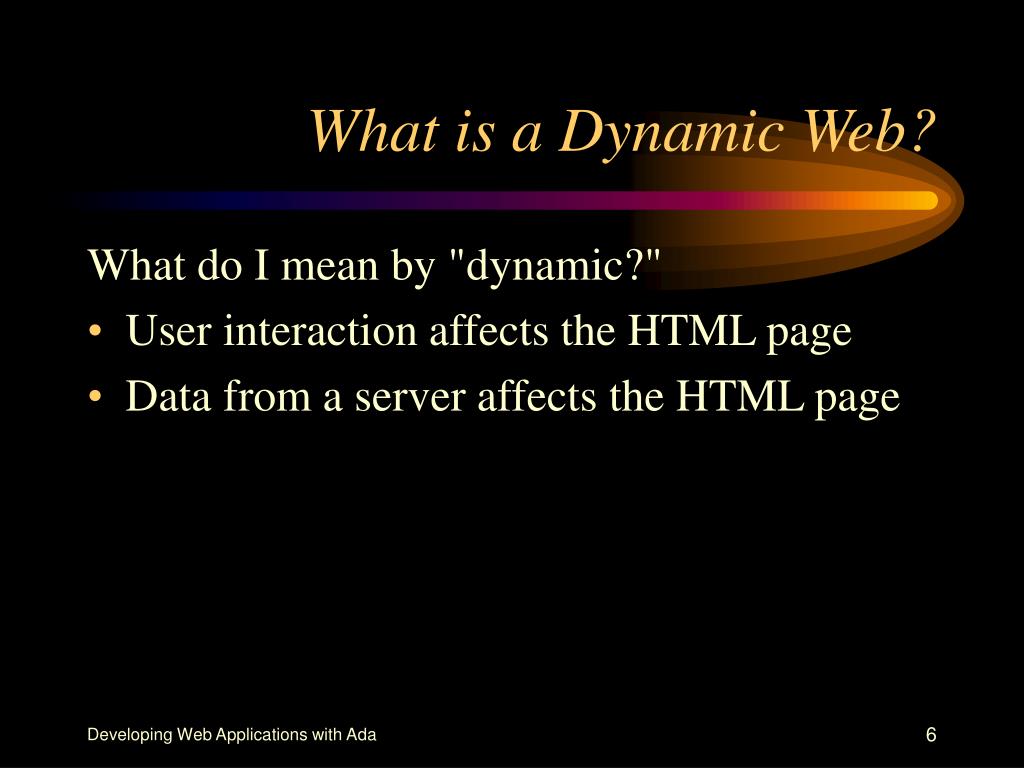 What is a Dynamic Web?

What do I mean by "dynamic?"

• User interaction affects the HTML page
• Data from a server affects the HTML page

Developing Web Applications with Ada

6